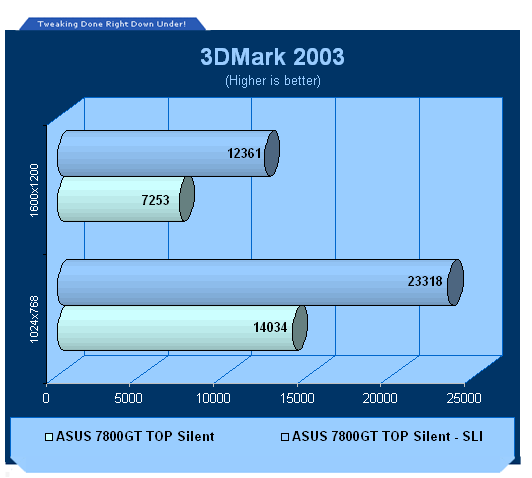 Tweaking Done Right Down Under!

3DMark 2003
(Higher is better)

1600x1200
12361
7253

1024x768
23318
14034

0
5000
10000
15000
20000
25000

ASUS 7800GT TOP Silent
ASUS 7800GT TOP Silent - SLI